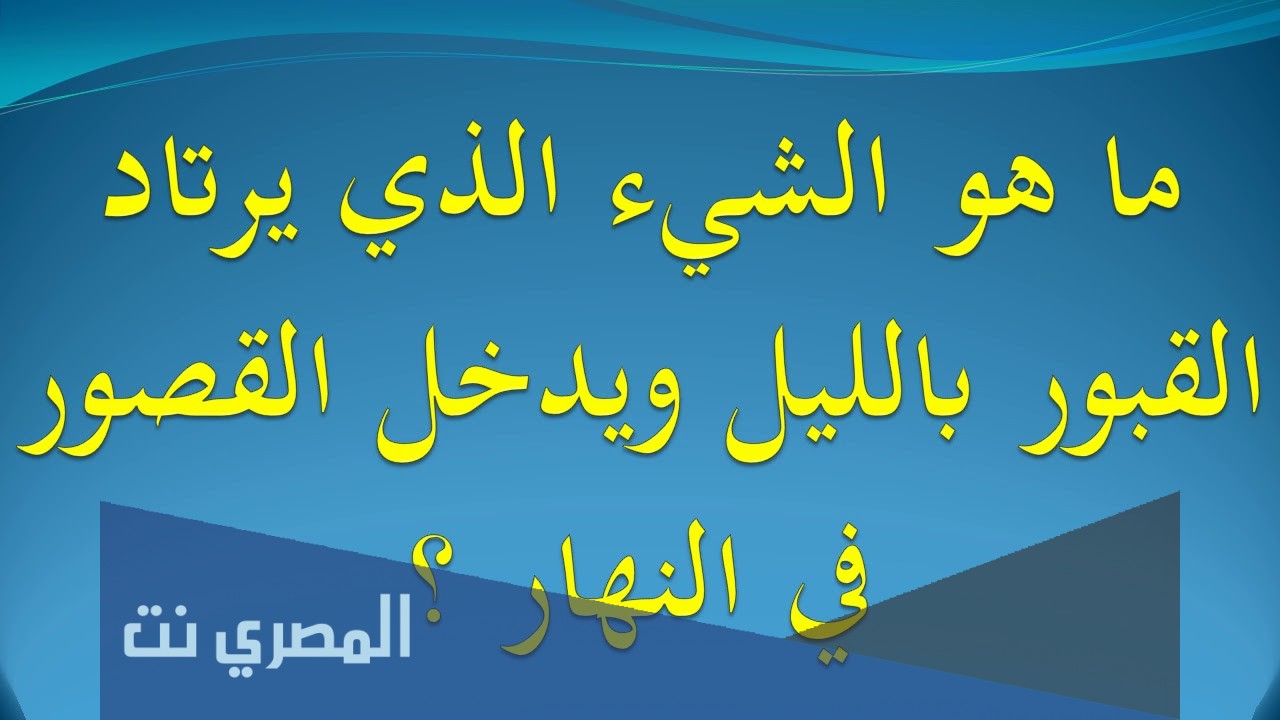 ما هو الشيء الذي يرتاد القبور بالليل ويدخل القصور في النهار ؟

المصري نت